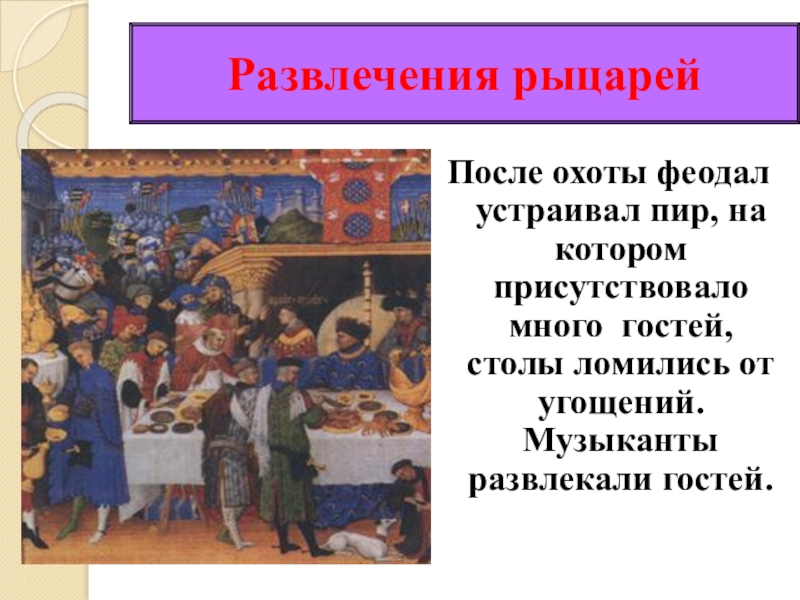 Развлечения рыцарей

После охоты феодал устраивал пир, на котором присутствовало много гостей, столы ломились от угощений. Музыканты развлекали гостей.